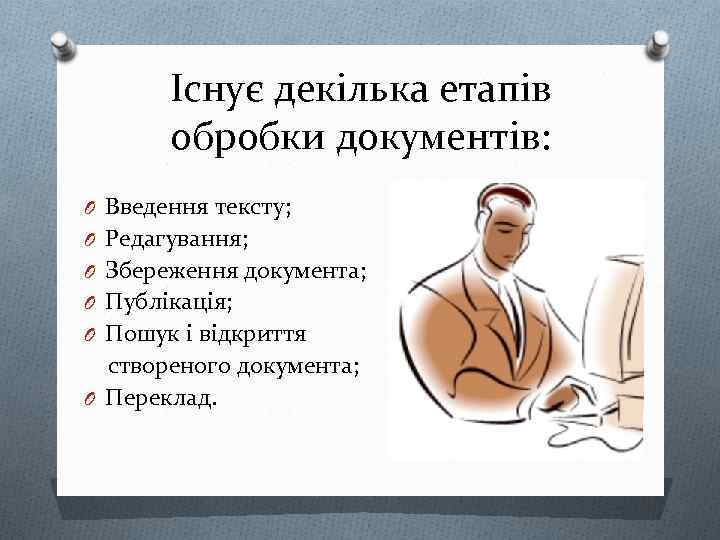 Існує декілька етапів обробки документів:

Введення тексту;
Редагування;
Збереження документа;
Публікація;
Пошук і відкриття створеного документа;
Переклад.